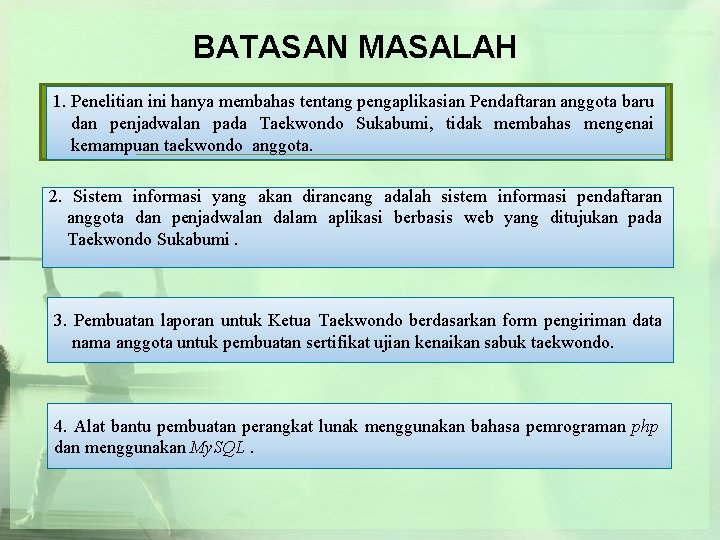 BATASAN MASALAH

1. Penelitian ini hanya membahas tentang pengaplikasian Pendaftaran anggota baru dan penjadwalan pada Taekwondo Sukabumi, tidak membahas mengenai kemampuan taekwondo  anggota.

2. Sistem informasi yang akan dirancang adalah sistem informasi pendaftaran anggota dan penjadwalan dalam aplikasi berbasis web yang ditujukan pada Taekwondo Sukabumi .

3. Pembuatan laporan untuk Ketua Taekwondo berdasarkan form pengiriman data nama anggota untuk pembuatan sertifikat ujian kenaikan sabuk taekwondo.

4. Alat bantu pembuatan perangkat lunak menggunakan bahasa pemrograman php dan menggunakan MySQL .